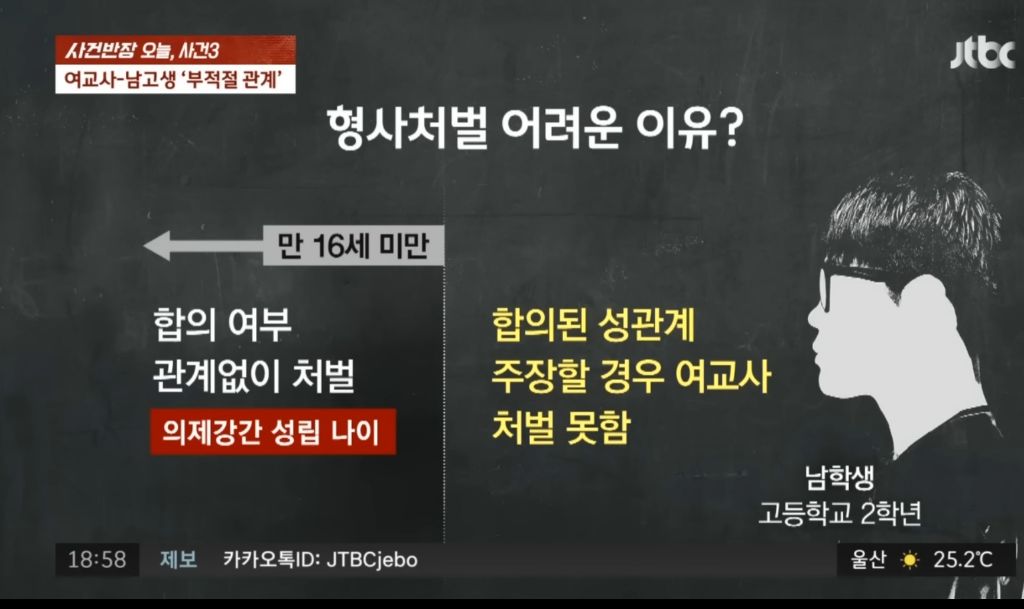 사건반장 오늘, 사건3

여교사-남고생 '부적절 관계'

jtbc

형사처벌 어려운 이유?

만 16세 미만

합의 여부
관계없이 처벌

의제강간 성립 나이

합의된 성관계
주장할 경우 여교사
처벌 못함

남학생
고등학교 2학년

18:58 제보 카카오톡ID: JTBCjebo

울산 25.2℃